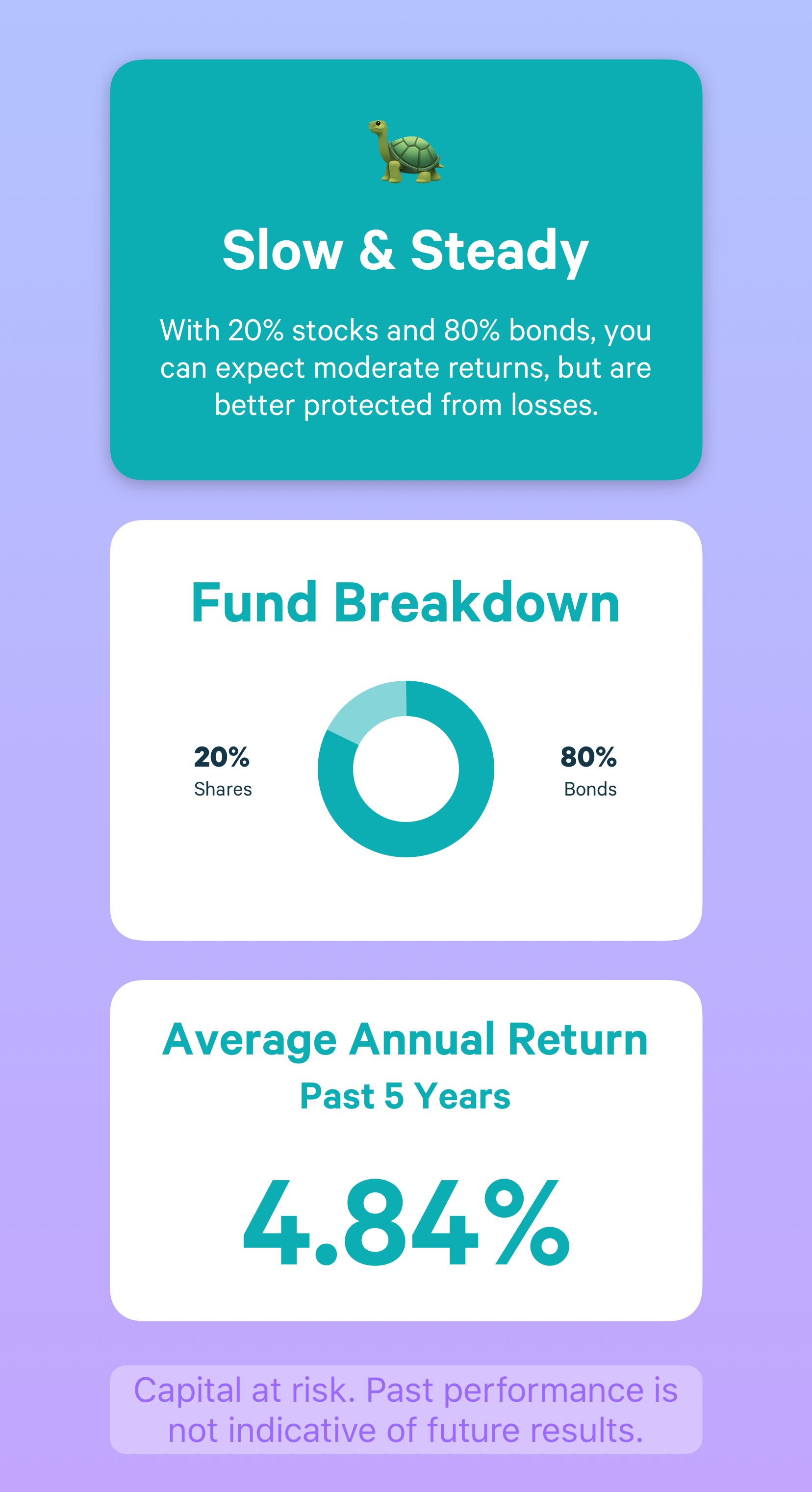 Slow & Steady

With 20% stocks and 80% bonds, you can expect moderate returns, but are better protected from losses.

Fund Breakdown

20%
Shares

80%
Bonds

Average Annual Return
Past 5 Years

4.84%

Capital at risk. Past performance is not indicative of future results.